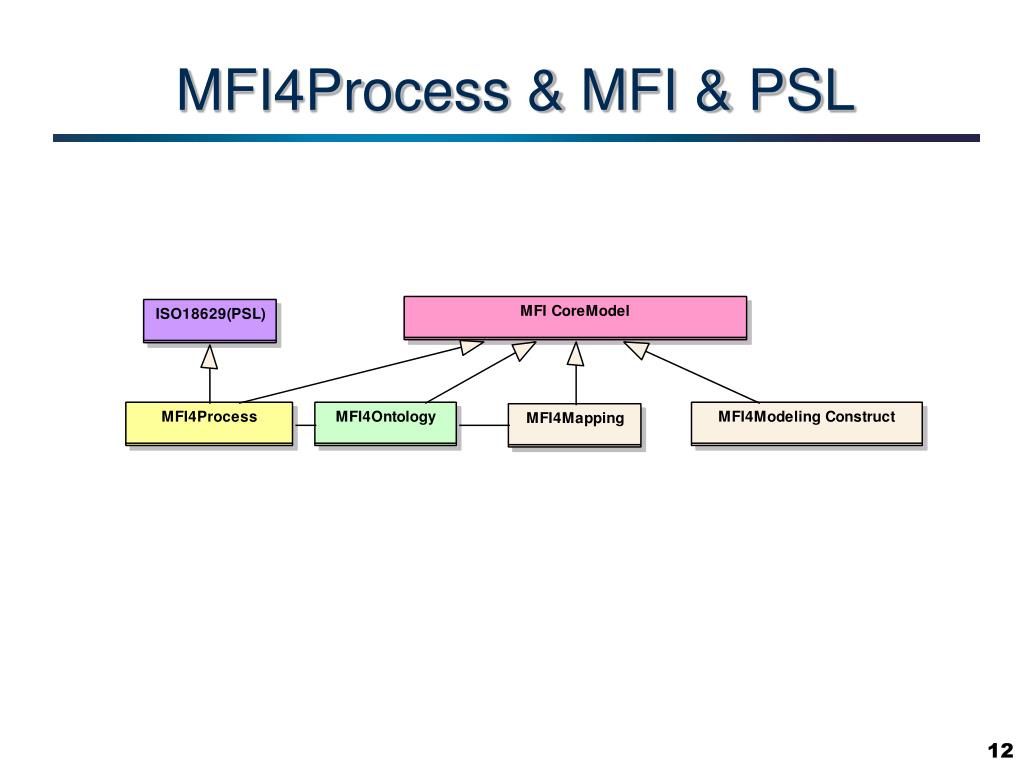 MFI4Process & MFI & PSL

ISO18629(PSL)

MFI CoreModel

MFI4Process

MFI4Ontology

MFI4Mapping

MFI4Modeling Construct

12